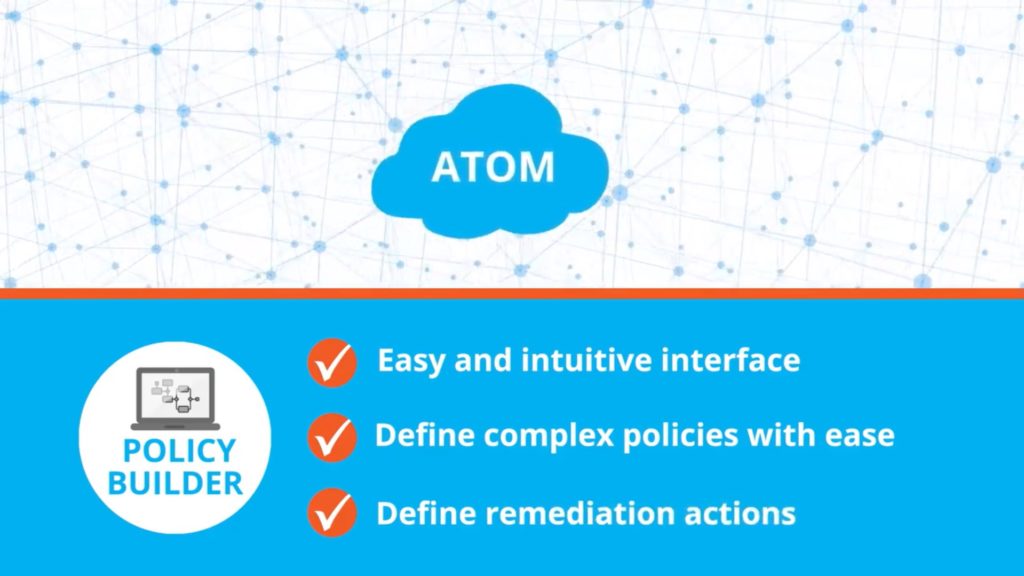 ATOM

POLICY BUILDER

Easy and intuitive interface

Define complex policies with ease

Define remediation actions